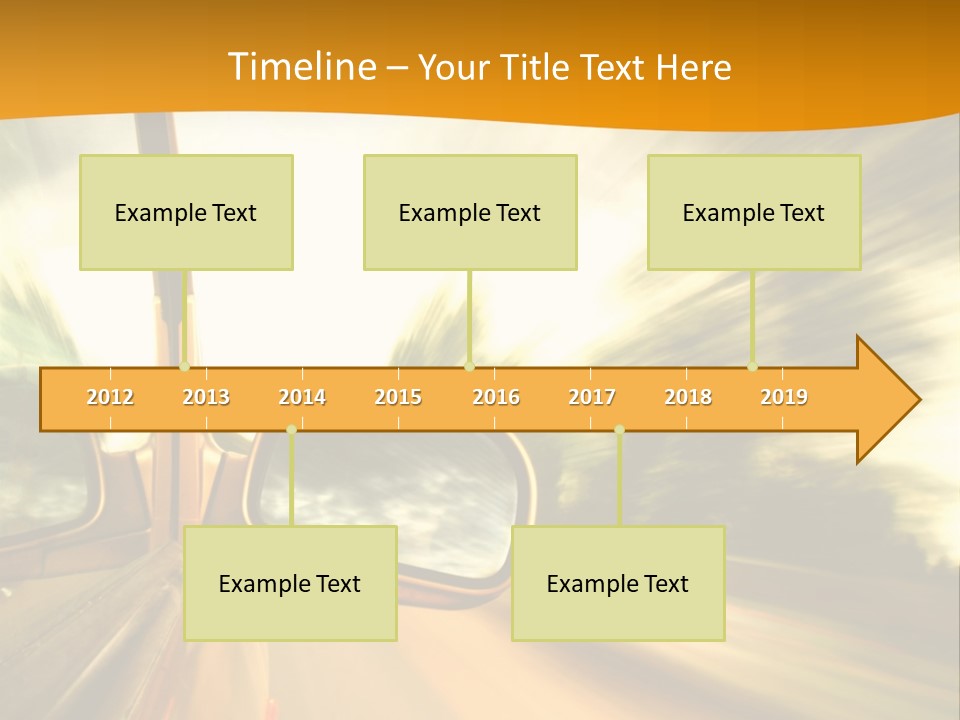 Timeline – Your Title Text Here

Example Text

Example Text

Example Text

2012 2013 2014 2015 2016 2017 2018 2019

Example Text

Example Text